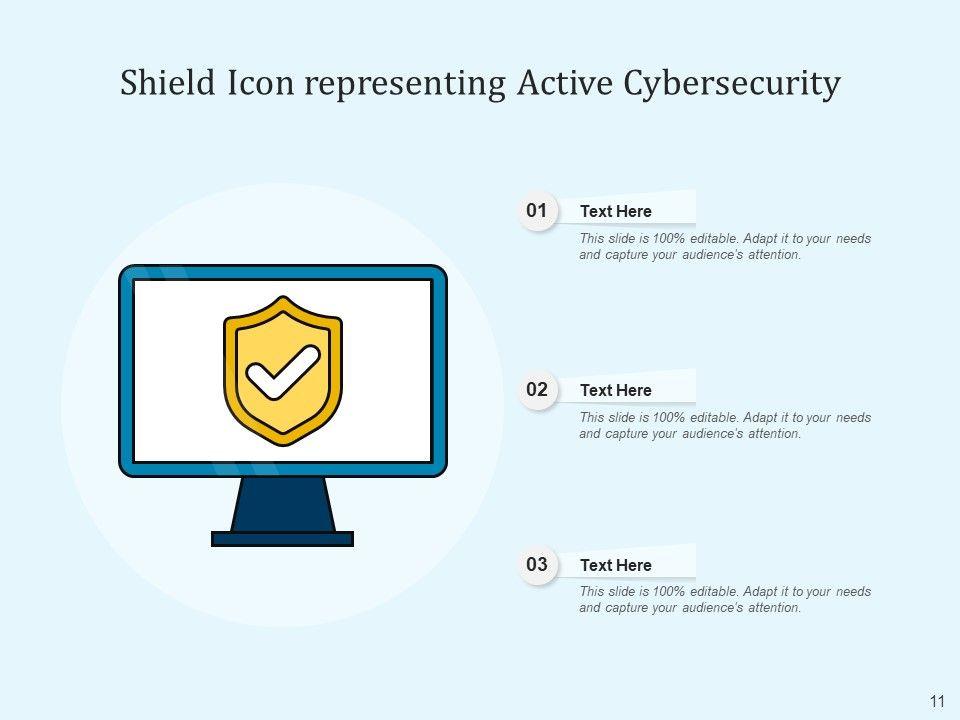 Shield Icon representing Active Cybersecurity

01 Text Here
This slide is 100% editable. Adapt it to your needs and capture your audience's attention.

02 Text Here
This slide is 100% editable. Adapt it to your needs and capture your audience's attention.

03 Text Here
This slide is 100% editable. Adapt it to your needs and capture your audience's attention.

11